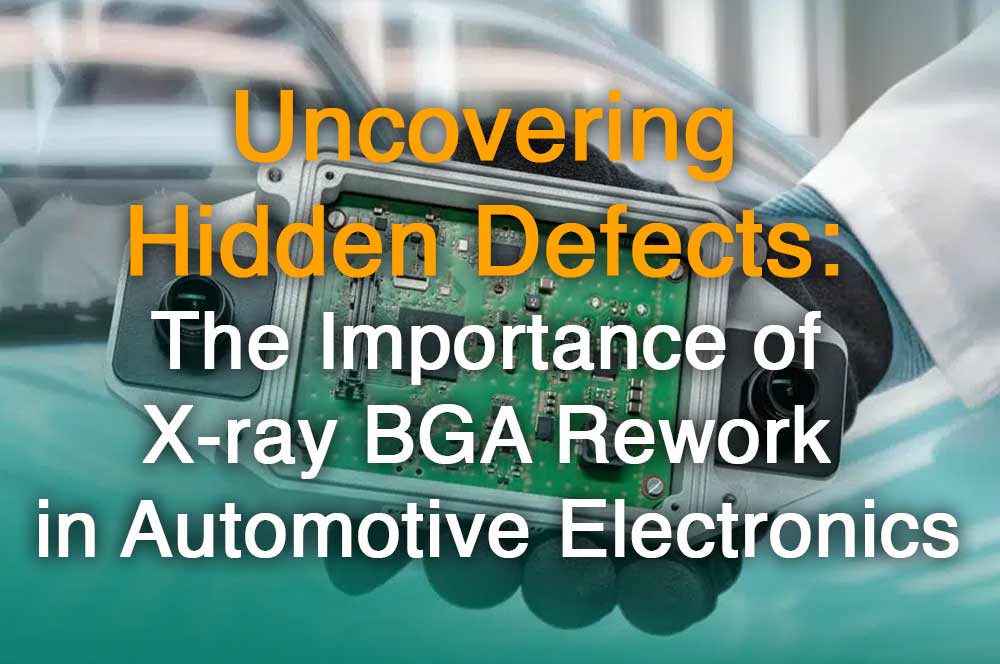 Uncovering Hidden Defects: The Importance of X-ray BGA Rework in Automotive Electronics